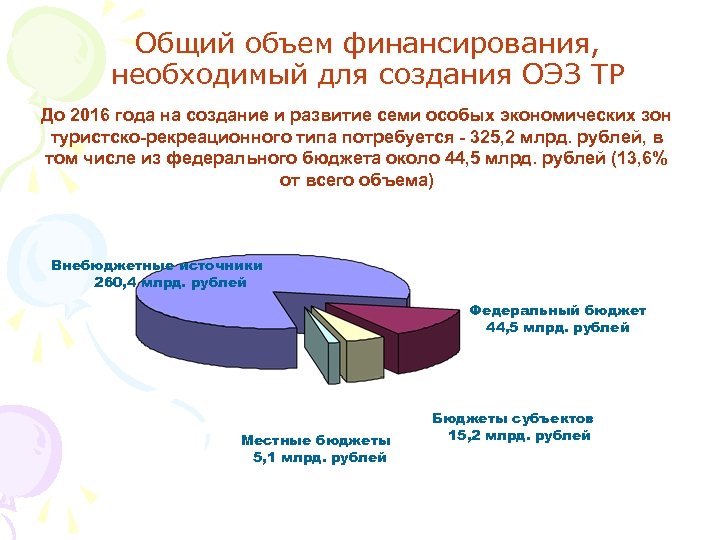 Общий объем финансирования, необходимый для создания ОЭЗ ТР

До 2016 года на создание и развитие семи особых экономических зон туристско-рекреационного типа потребуется - 325,2 млрд. рублей, в том числе из федерального бюджета около 44,5 млрд. рублей (13,6% от всего объема)

Внебюджетные источники
260,4 млрд. рублей

Федеральный бюджет
44,5 млрд. рублей

Бюджеты субъектов
15,2 млрд. рублей

Местные бюджеты
5,1 млрд. рублей